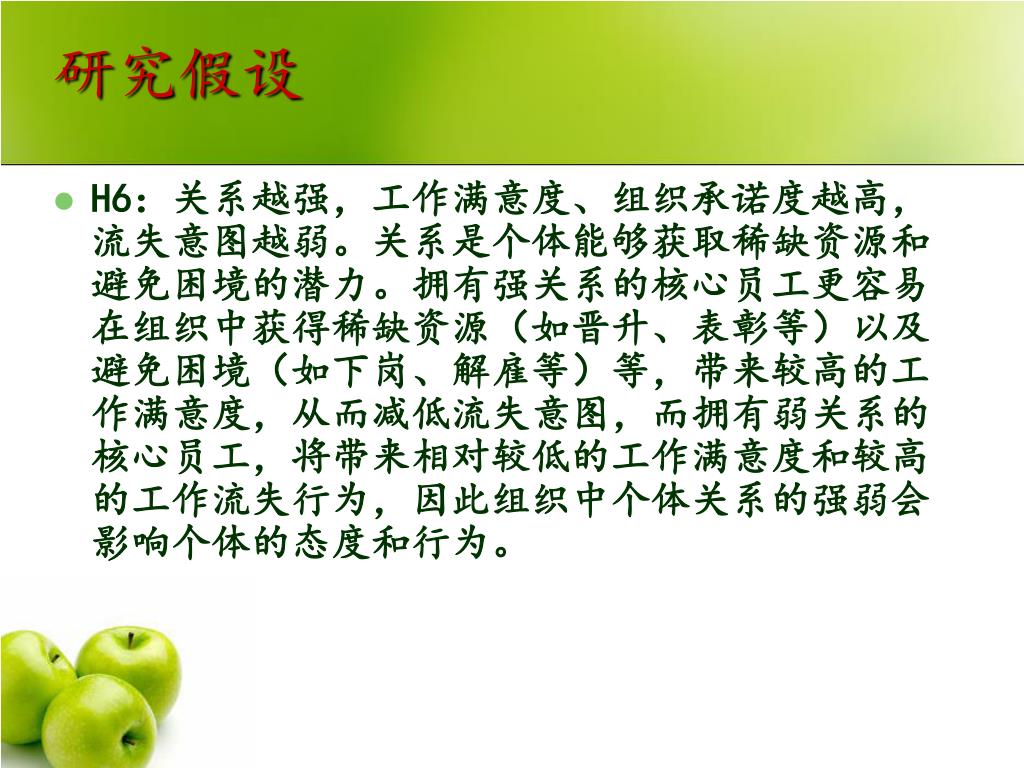 研究假设

H6：关系越强，工作满意度、组织承诺度越高，流失意图越弱。关系是个体能够获取稀缺资源和避免困境的潜力。拥有强关系的核心员工更容易在组织中获得稀缺资源（如晋升、表彰等）以及避免困境（如下岗、解雇等）等，带来较高的工作满意度，从而减低流失意图，而拥有弱关系的核心员工，将带来相对较低的工作满意度和较高的工作流失行为，因此组织中个体关系的强弱会影响个体的态度和行为。